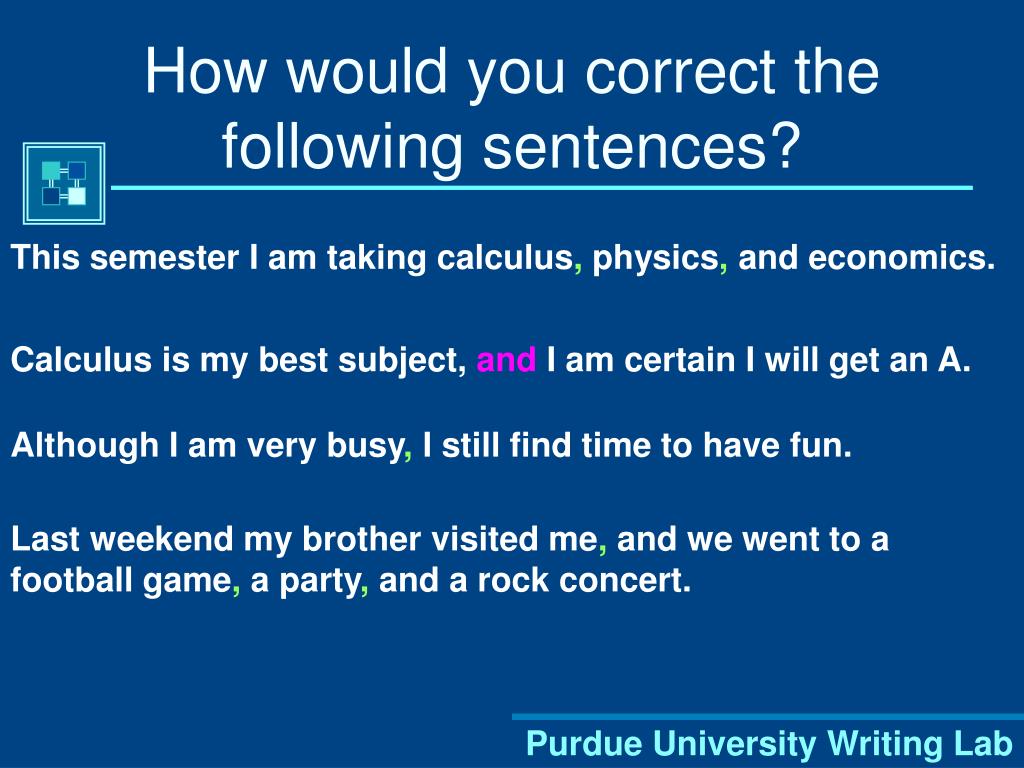 How would you correct the following sentences?

This semester I am taking calculus, physics, and economics.

Calculus is my best subject, and I am certain I will get an A.

Although I am very busy, I still find time to have fun.

Last weekend my brother visited me, and we went to a football game, a party, and a rock concert.

Purdue University Writing Lab